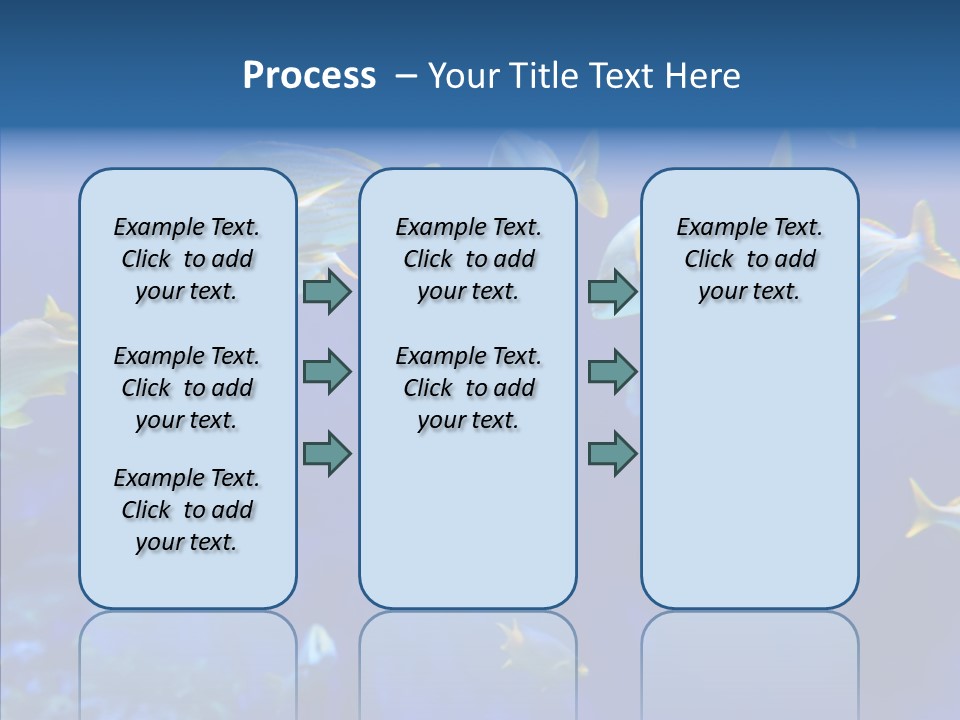 Process – Your Title Text Here

Example Text. Click to add your text.

Example Text. Click to add your text.

Example Text. Click to add your text.

Example Text. Click to add your text.

Example Text. Click to add your text.

Example Text. Click to add your text.